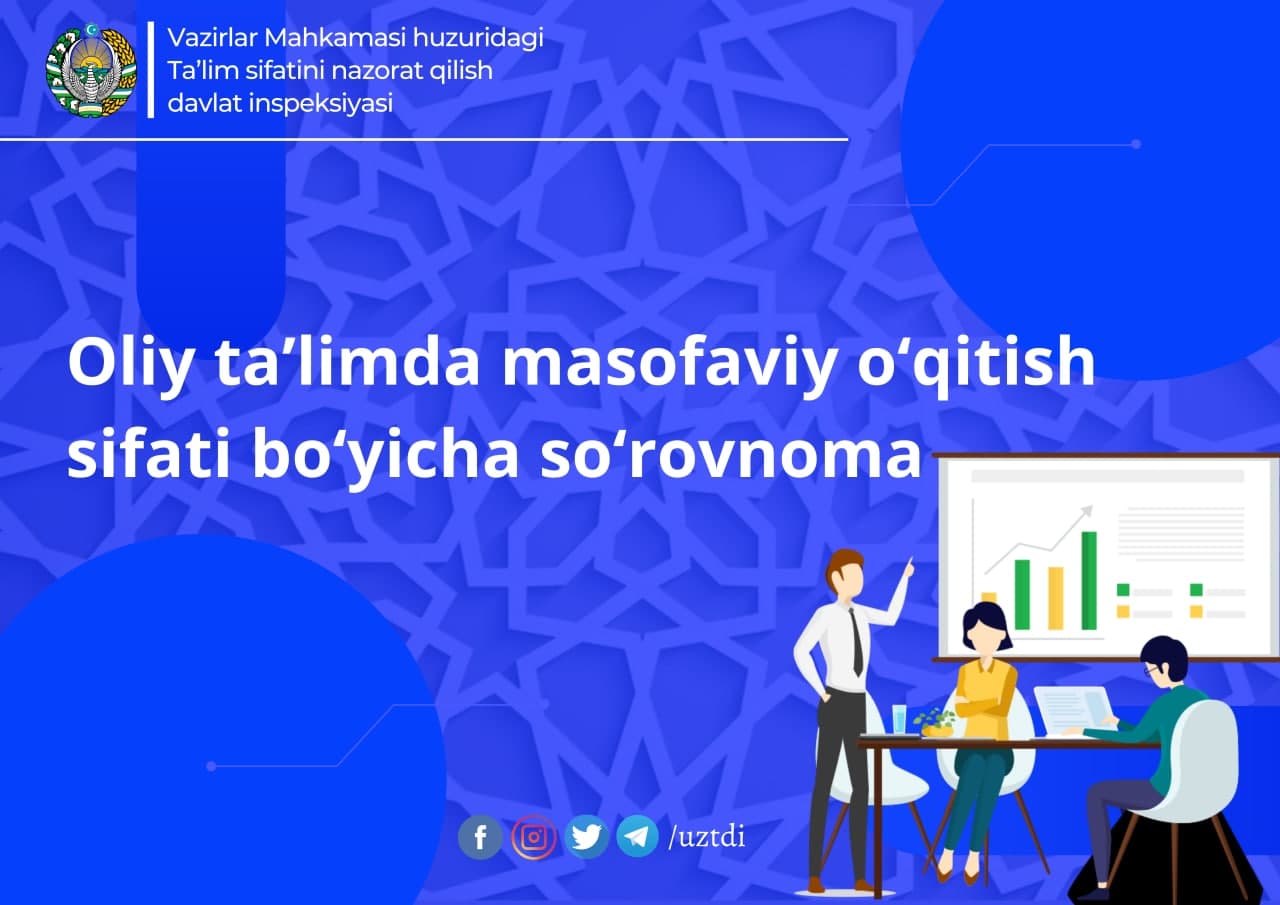 Vazirlar Mahkamasi huzuridagi
Ta’lim sifatini nazorat qilish
davlat inspeksiyasi

Oliy ta’limda masofaviy o‘qitish sifati bo‘yicha so‘rovnoma

/uztdi